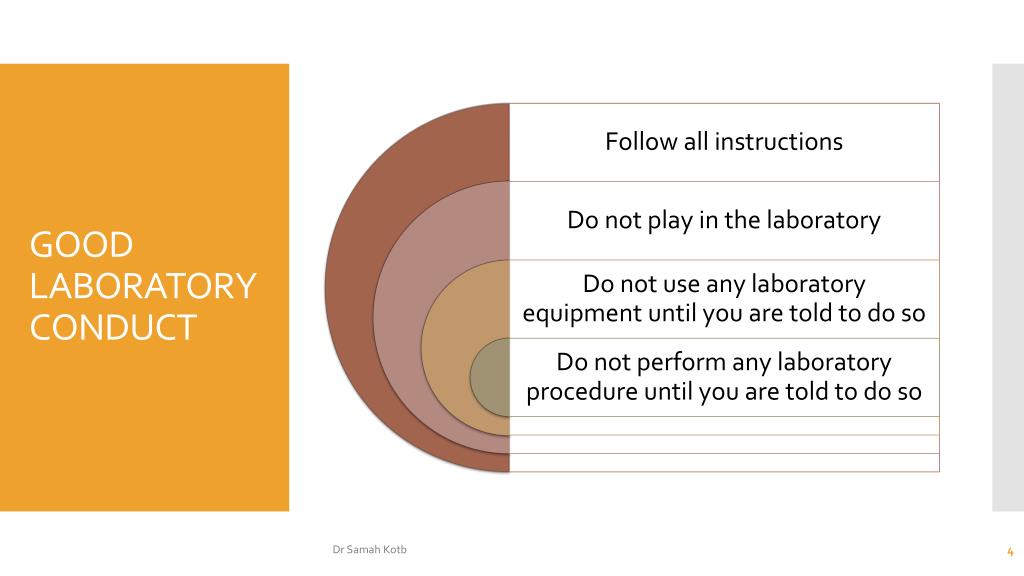 GOOD LABORATORY CONDUCT

Follow all instructions

Do not play in the laboratory

Do not use any laboratory equipment until you are told to do so

Do not perform any laboratory procedure until you are told to do so

Dr Samah Kotb

4